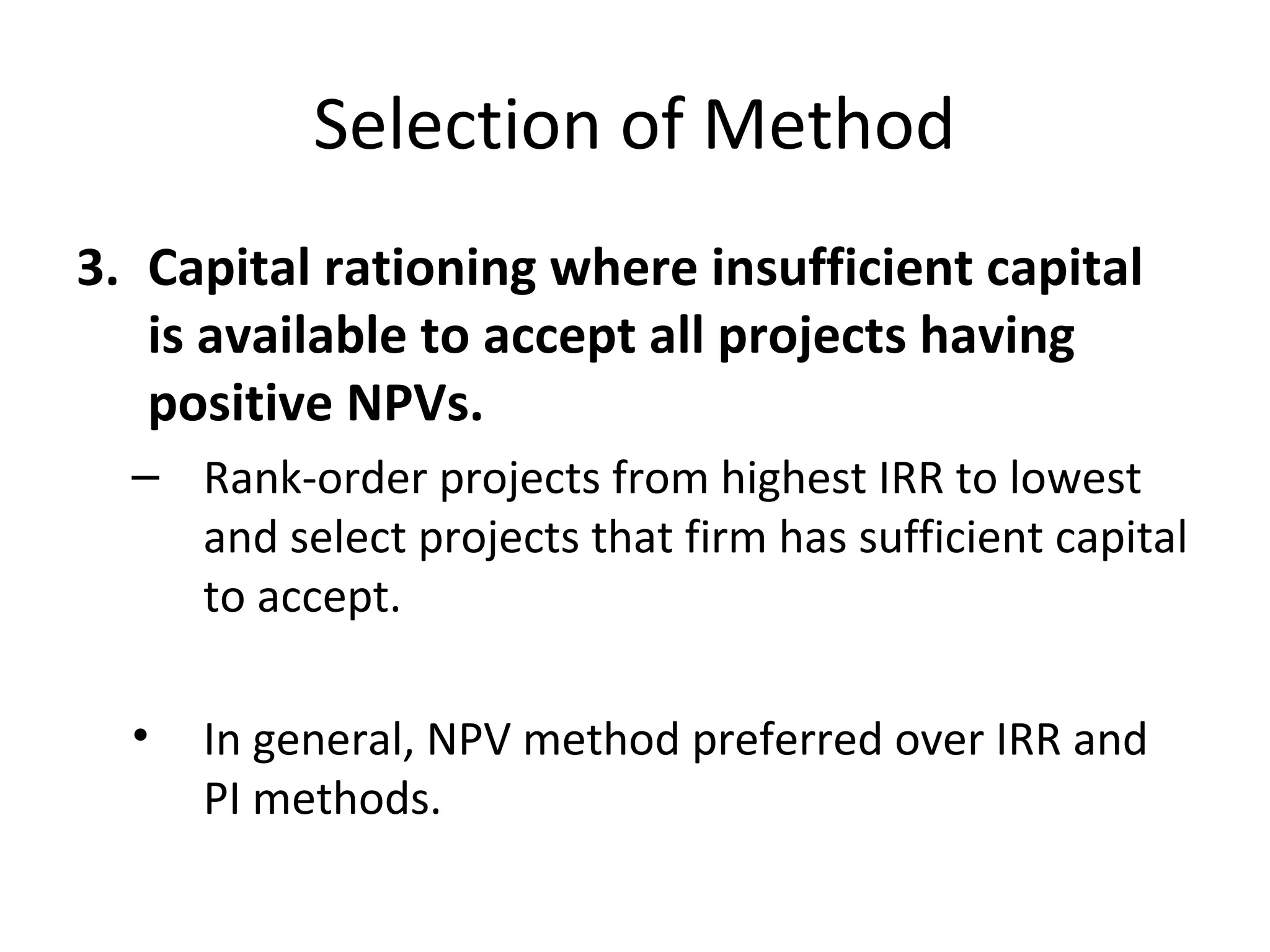 Selection of Method

3. Capital rationing where insufficient capital is available to accept all projects having positive NPVs.

– Rank-order projects from highest IRR to lowest and select projects that firm has sufficient capital to accept.

• In general, NPV method preferred over IRR and PI methods.